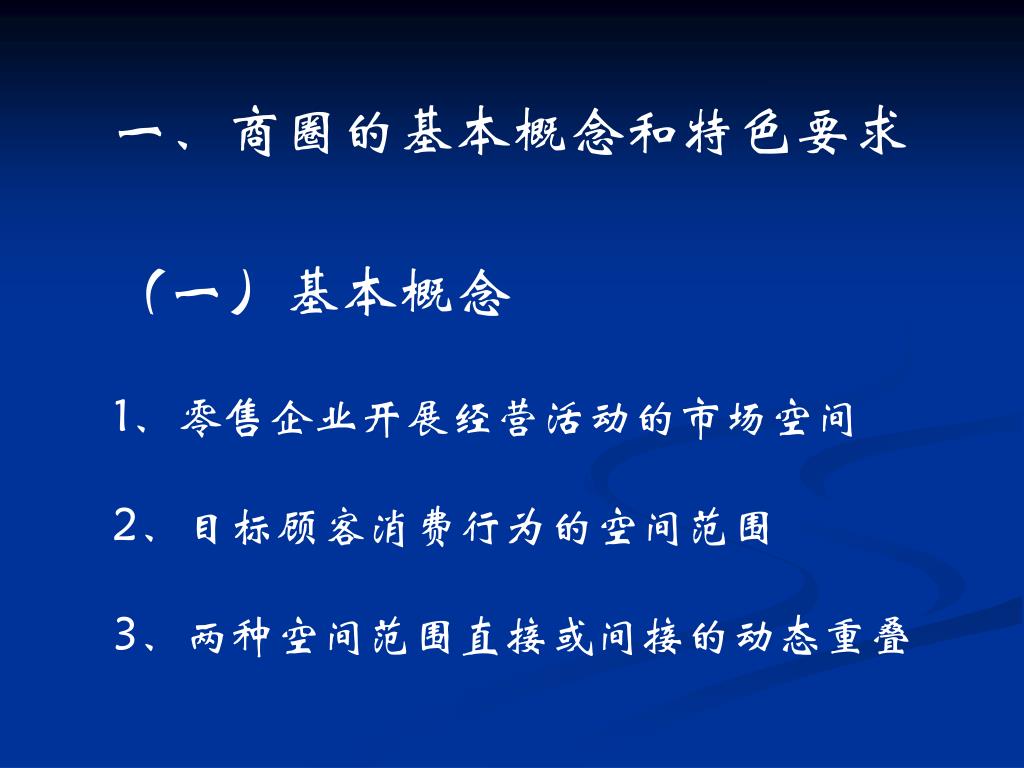 一、商圈的基本概念和特色要求

（一）基本概念

1、零售企业开展经营活动的市场空间

2、目标顾客消费行为的空间范围

3、两种空间范围直接或间接的动态重叠